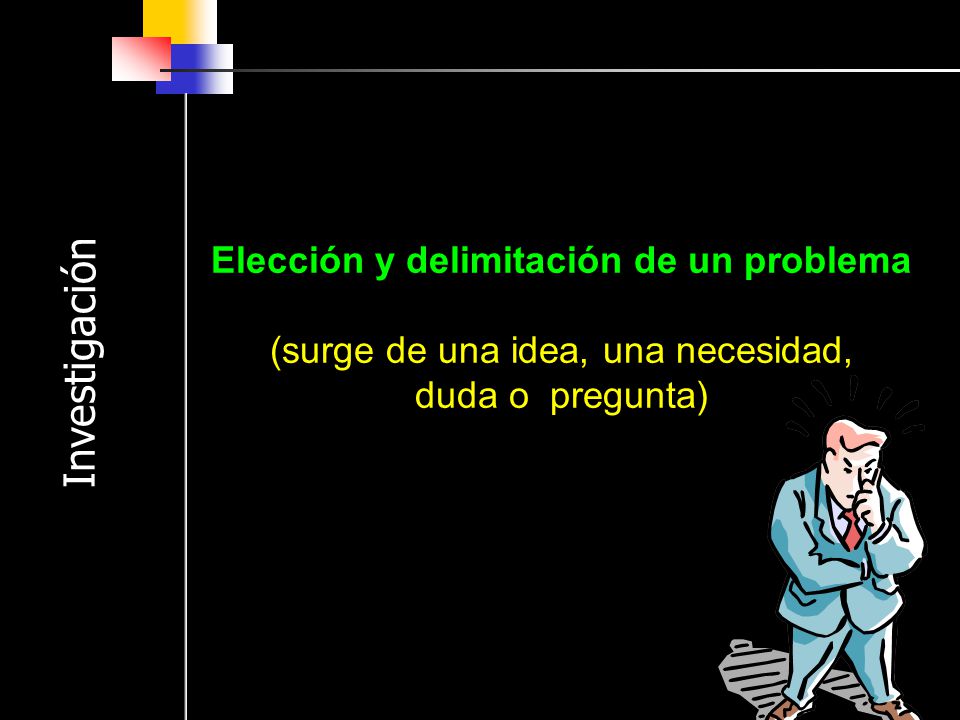 Investigación

Elección y delimitación de un problema

(surge de una idea, una necesidad, duda o pregunta)